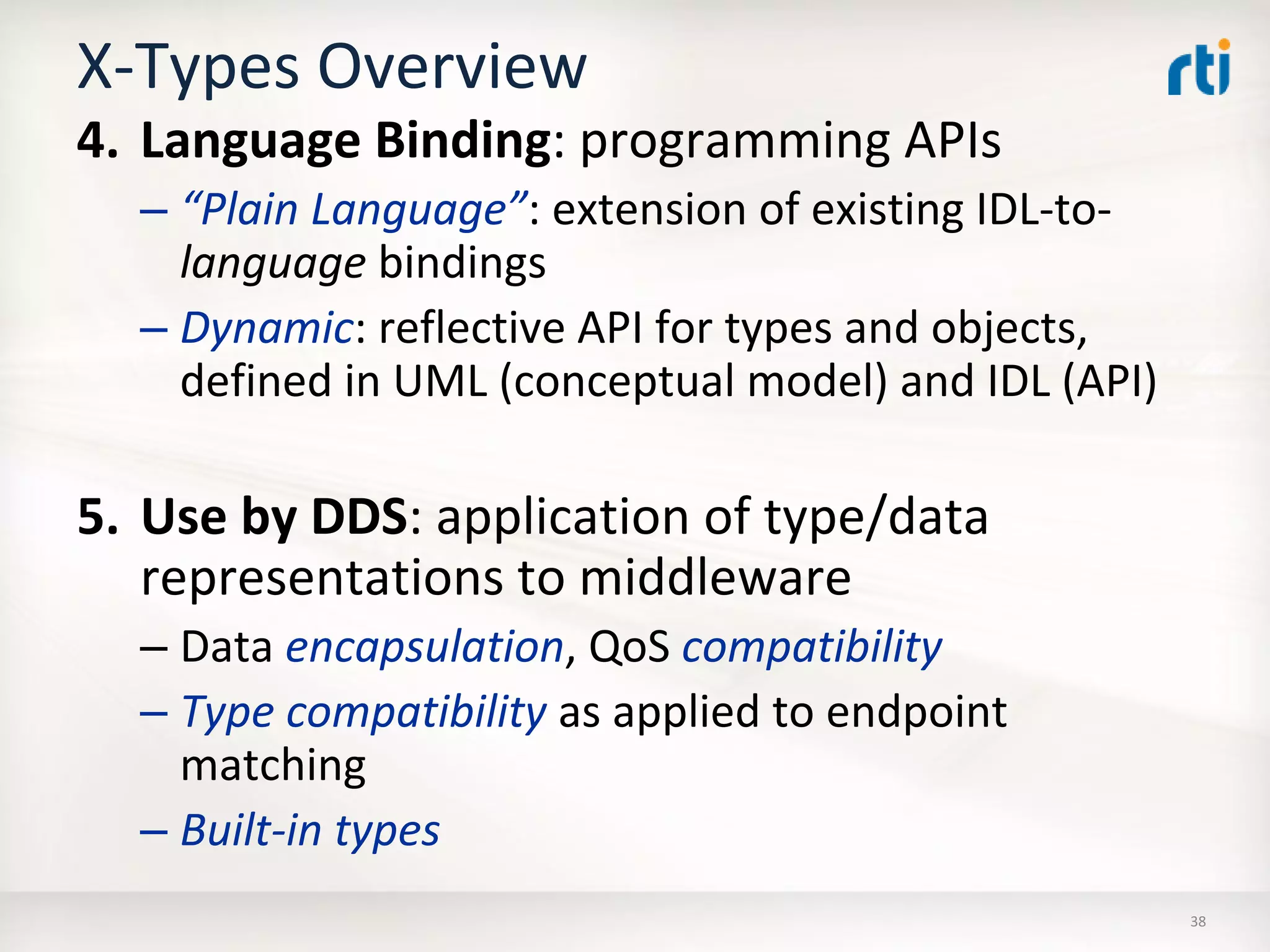 X-Types Overview

rti

4. Language Binding: programming APIs

– “Plain Language”: extension of existing IDL-to-language bindings

– Dynamic: reflective API for types and objects, defined in UML (conceptual model) and IDL (API)

5. Use by DDS: application of type/data representations to middleware

– Data encapsulation, QoS compatibility

– Type compatibility as applied to endpoint matching

– Built-in types

38